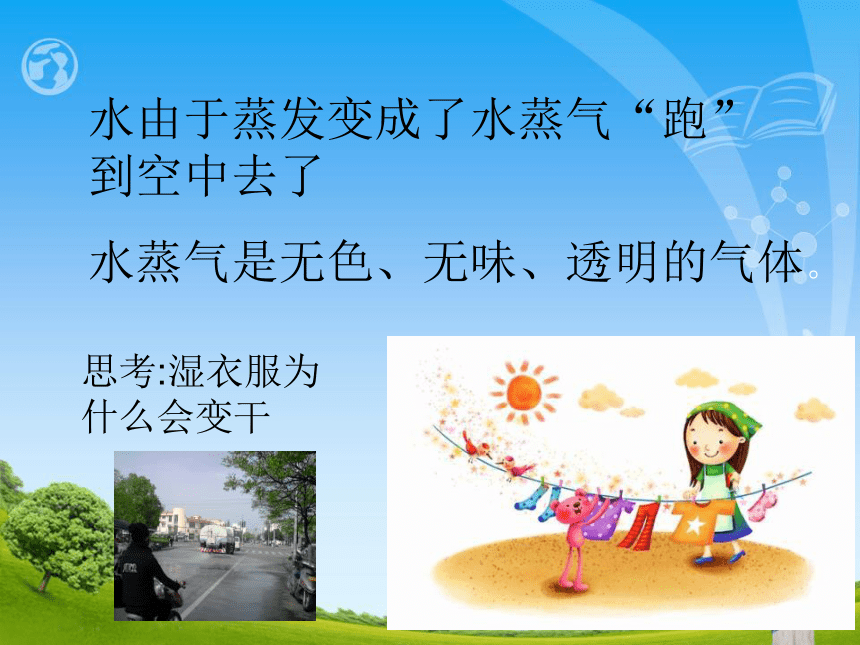 水由于蒸发变成了水蒸气“跑”到空中去了

水蒸气是无色、无味、透明的气体。

思考:湿衣服为什么会变干